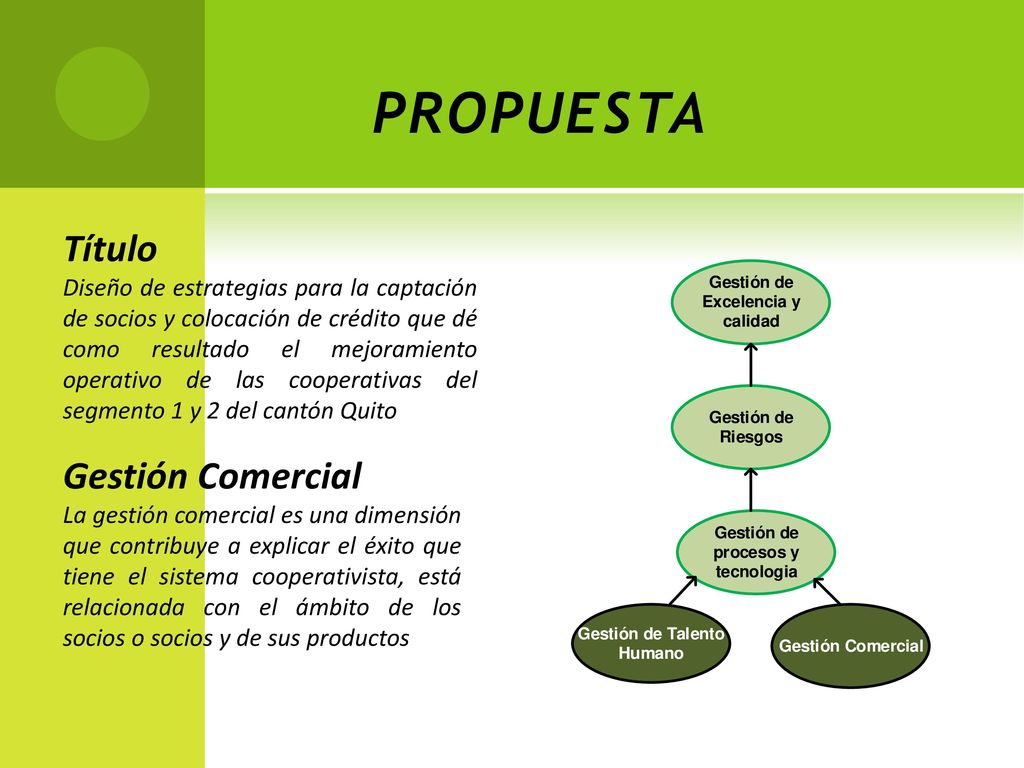 PROPUESTA

Título
Diseño de estrategias para la captación de socios y colocación de crédito que dé como resultado el mejoramiento operativo de las cooperativas del segmento 1 y 2 del cantón Quito

Gestión Comercial
La gestión comercial es una dimensión que contribuye a explicar el éxito que tiene el sistema cooperativista, está relacionada con el ámbito de los socios o socios y de sus productos

Gestión de Excelencia y calidad

Gestión de Riesgos

Gestión de procesos y tecnologia

Gestión de Talento Humano

Gestión Comercial